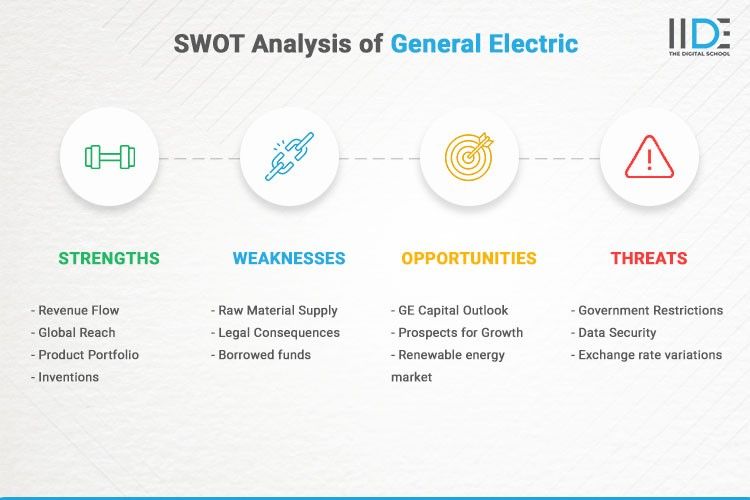 SWOT Analysis of General Electric

IIDE
THE DIGITAL SCHOOL

STRENGTHS

- Revenue Flow
- Global Reach
- Product Portfolio
- Inventions

WEAKNESSES

- Raw Material Supply
- Legal Consequences
- Borrowed funds

OPPORTUNITIES

- GE Capital Outlook
- Prospects for Growth
- Renewable energy market

THREATS

- Government Restrictions
- Data Security
- Exchange rate variations